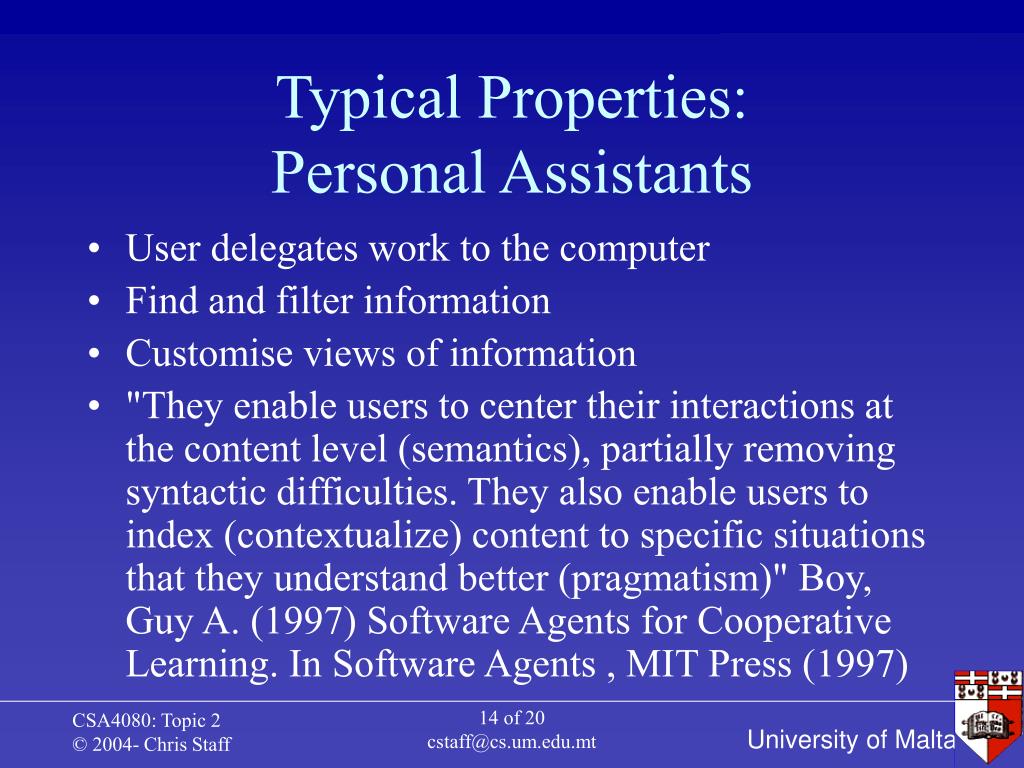 Typical Properties:
Personal Assistants

• User delegates work to the computer
• Find and filter information
• Customise views of information
• "They enable users to center their interactions at the content level (semantics), partially removing syntactic difficulties. They also enable users to index (contextualize) content to specific situations that they understand better (pragmatism)" Boy, Guy A. (1997) Software Agents for Cooperative Learning. In Software Agents , MIT Press (1997)

CSA4080: Topic 2
© 2004- Chris Staff

14 of 20
cstaff@cs.um.edu.mt

University of Malta